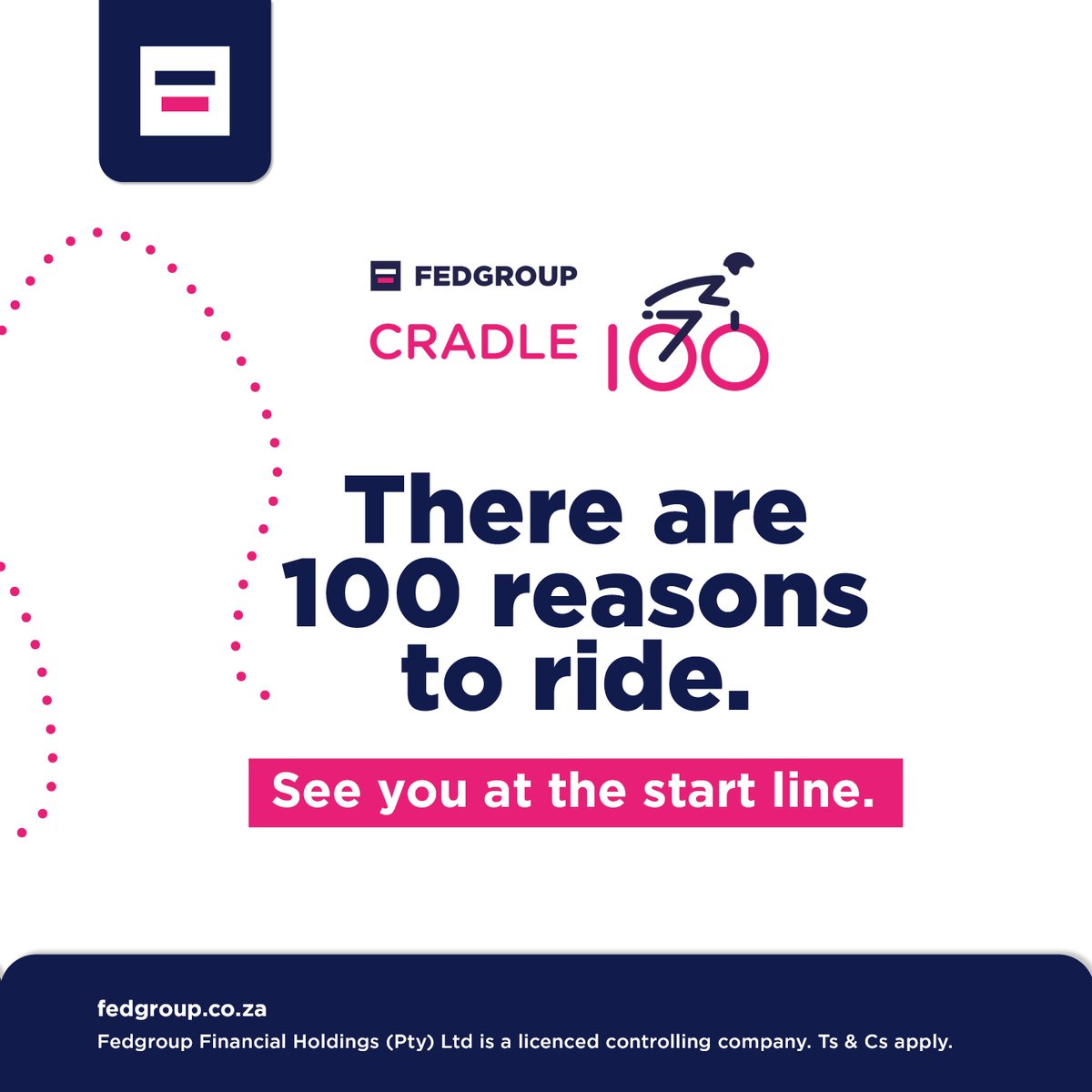 FEDGROUP
CRADLE 100

There are 100 reasons to ride.

See you at the start line.

fedgroup.co.za
Fedgroup Financial Holdings (Pty) Ltd is a licenced controlling company. Ts & Cs apply.